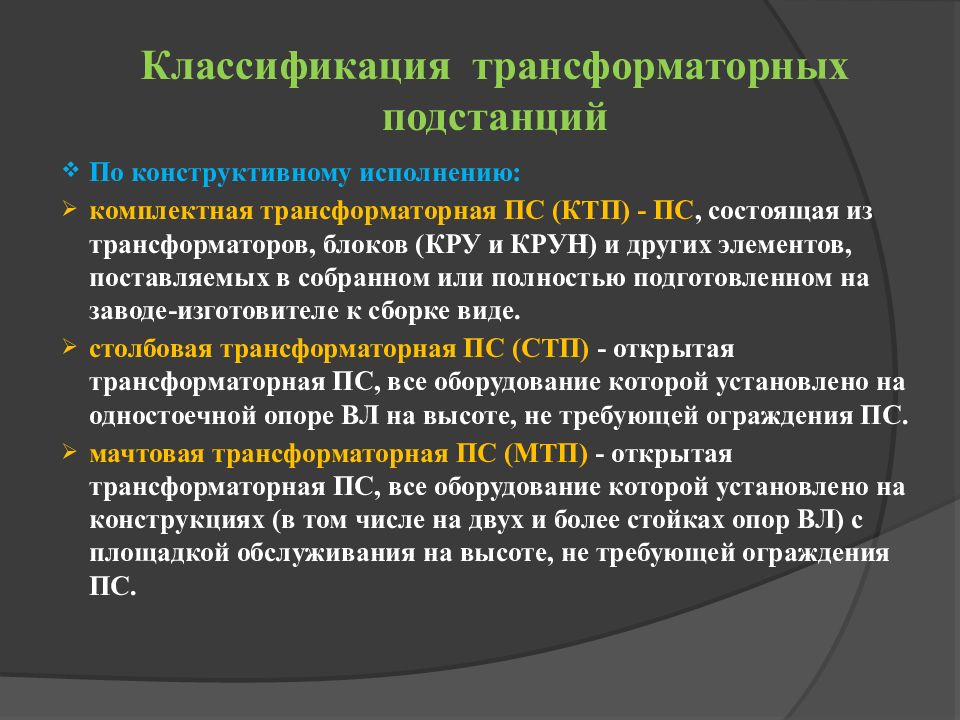 Классификация трансформаторных подстанций

❖ По конструктивному исполнению:

➢ комплектная трансформаторная ПС (КТП) - ПС, состоящая из трансформаторов, блоков (КРУ и КРУН) и других элементов, поставляемых в собранном или полностью подготовленном на заводе-изготовителе к сборке виде.

➢ столбовая трансформаторная ПС (СТП) - открытая трансформаторная ПС, все оборудование которой установлено на одностоечной опоре ВЛ на высоте, не требующей ограждения ПС.

➢ мачтовая трансформаторная ПС (МТП) - открытая трансформаторная ПС, все оборудование которой установлено на конструкциях (в том числе на двух и более стойках опор ВЛ) с площадкой обслуживания на высоте, не требующей ограждения ПС.